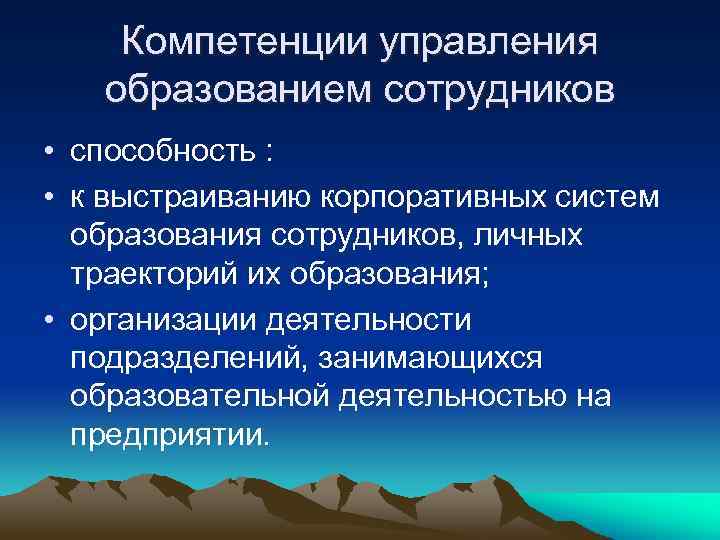 Компетенции управления образованием сотрудников

• способность :

• к выстраиванию корпоративных систем образования сотрудников, личных траекторий их образования;

• организации деятельности подразделений, занимающихся образовательной деятельностью на предприятии.